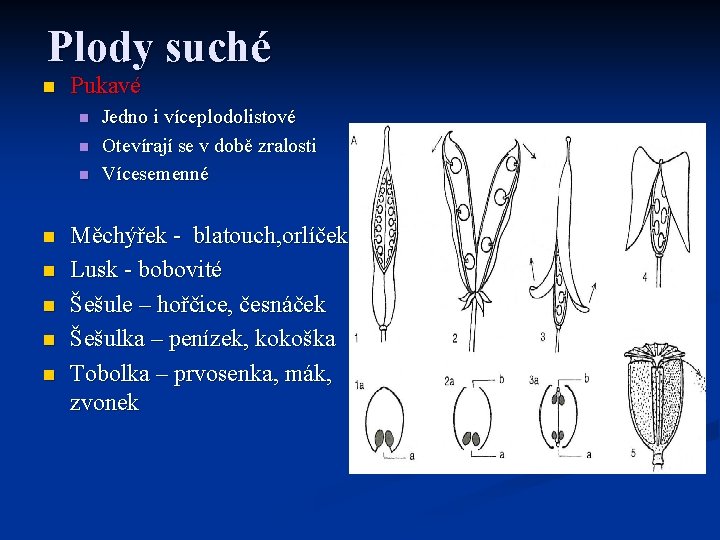 Plody suché

Pukavé

Jedno i víceplodolistové

Otevírají se v době zralosti

Vícesemenné

Měchýřek - blatouch,orlíček

Lusk - bobovité

Šešule – hořčice, česnáček

Šešulka – penízek, kokoška

Tobolka – prvosenka, mák, zvonek

A

1

2

3

4

1a

a

2a

b

a

3a

b

a

5